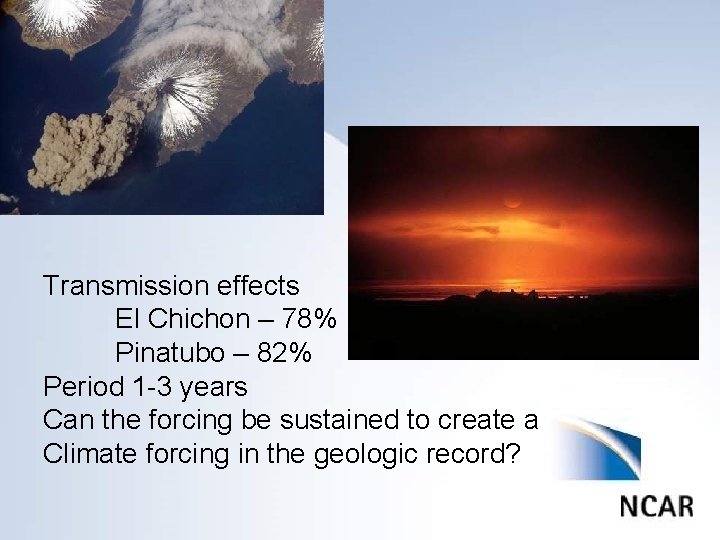 Transmission effects
El Chichon – 78%
Pinatubo – 82%
Period 1-3 years
Can the forcing be sustained to create a Climate forcing in the geologic record?

NCAR